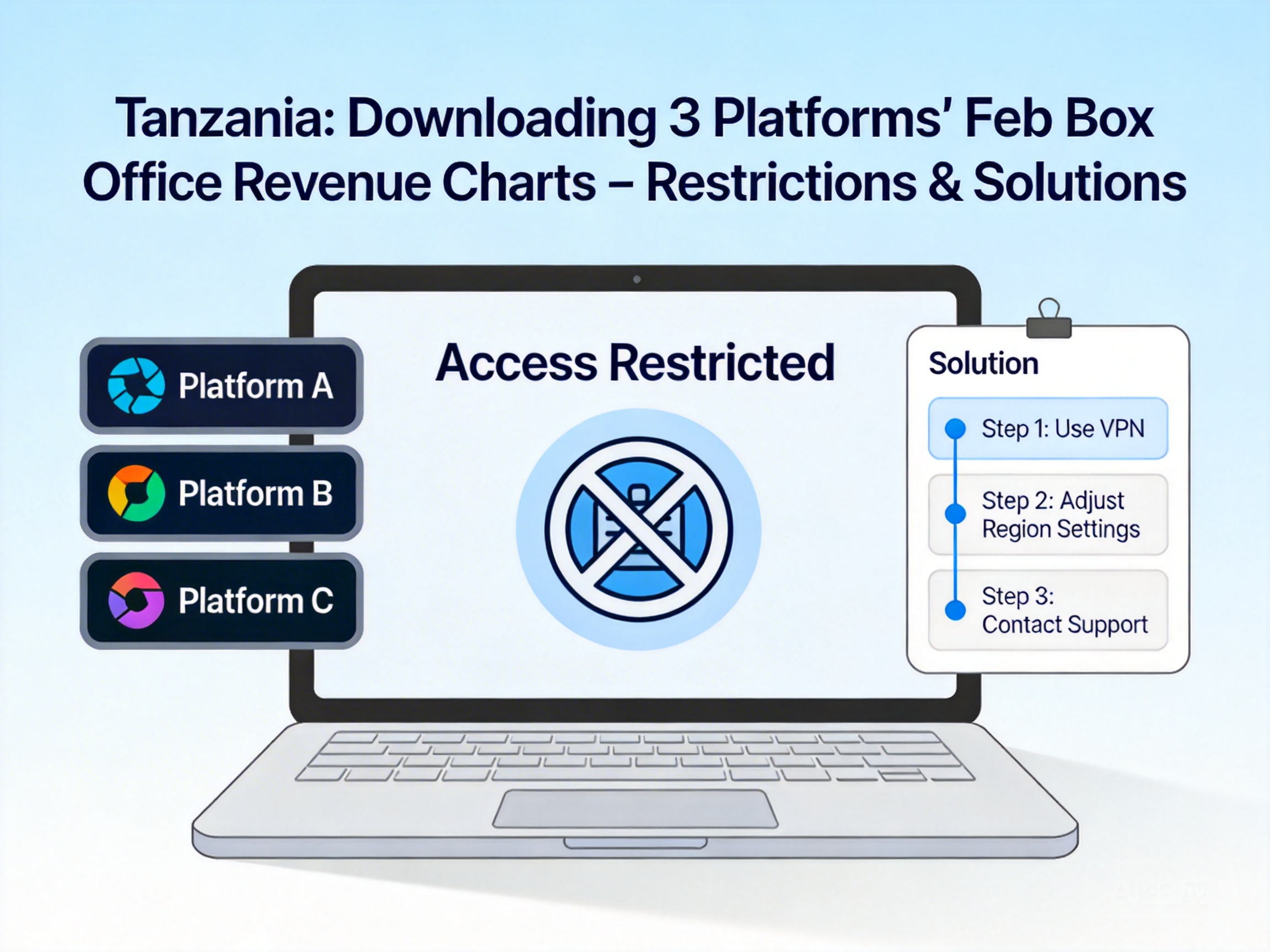 Tanzania: Downloading 3 Platforms' Feb Box Office Revenue Charts – Restrictions & Solutions

Platform A

Platform B

Platform C

Access Restricted

Solution

Step 1: Use VPN

Step 2: Adjust Region Settings

Step 3: Contact Support